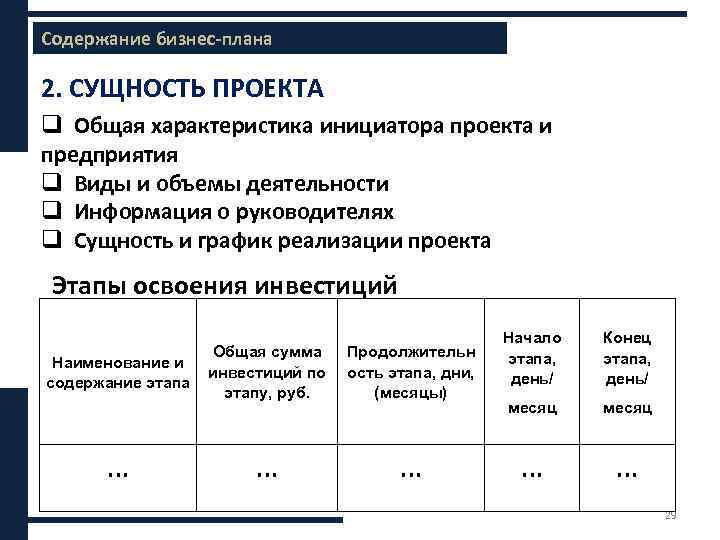 Содержание бизнес-плана

2. СУЩНОСТЬ ПРОЕКТА

❑ Общая характеристика инициатора проекта и предприятия
❑ Виды и объемы деятельности
❑ Информация о руководителях
❑ Сущность и график реализации проекта

Этапы освоения инвестиций

| Наименование и содержание этапа | Общая сумма инвестиций по этапу, руб. | Продолжительность этапа, дни, (месяцы) | Начало этапа, день/ месяц | Конец этапа, день/ месяц |
|---|---|---|---|---|
| ... | ... | ... | ... | ... |

29